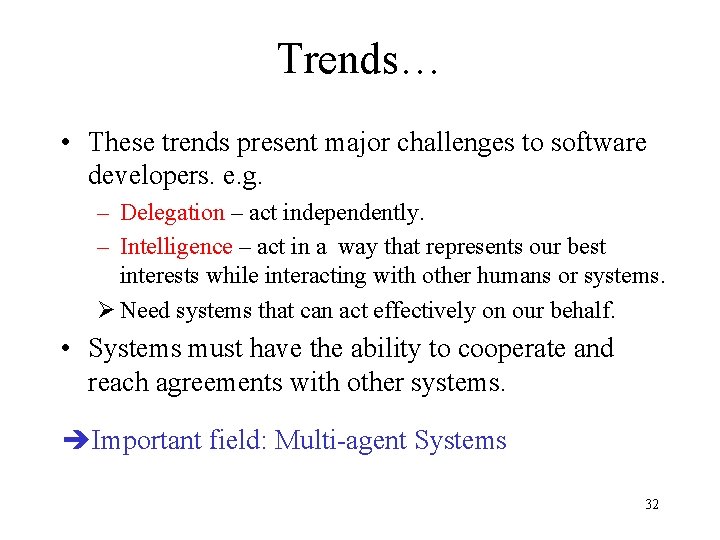 Trends…

• These trends present major challenges to software developers. e.g.

– Delegation – act independently.

– Intelligence – act in a way that represents our best interests while interacting with other humans or systems.

➢ Need systems that can act effectively on our behalf.

• Systems must have the ability to cooperate and reach agreements with other systems.

➔Important field: Multi-agent Systems

32